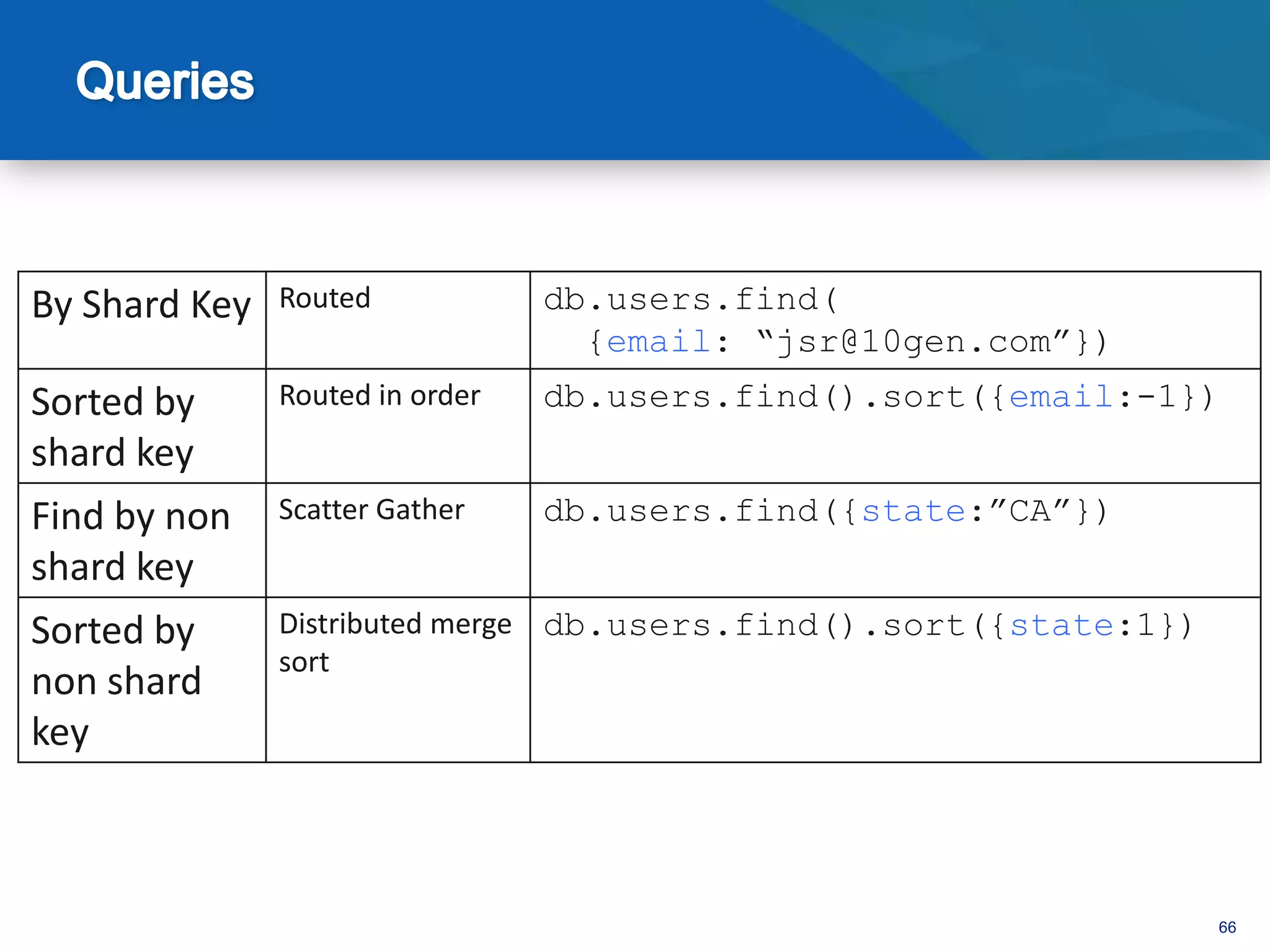 Queries

| By Shard Key | Routed | db.users.find( {email: “jsr@10gen.com”}) |
|---|---|---|
| Sorted by shard key | Routed in order | db.users.find().sort({email:-1}) |
| Find by non shard key | Scatter Gather | db.users.find({state:”CA”}) |
| Sorted by non shard key | Distributed merge sort | db.users.find().sort({state:1}) |

66